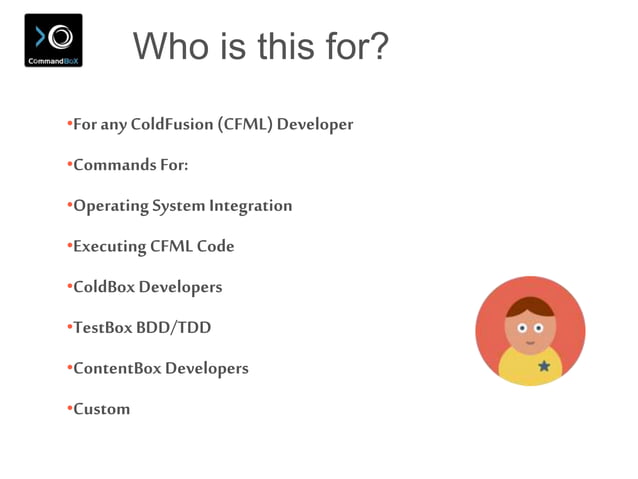 CommandBoX

Who is this for?

•For any ColdFusion (CFML) Developer

•Commands For:

•Operating System Integration

•Executing CFML Code

•ColdBox Developers

•TestBox BDD/TDD

•ContentBox Developers

•Custom